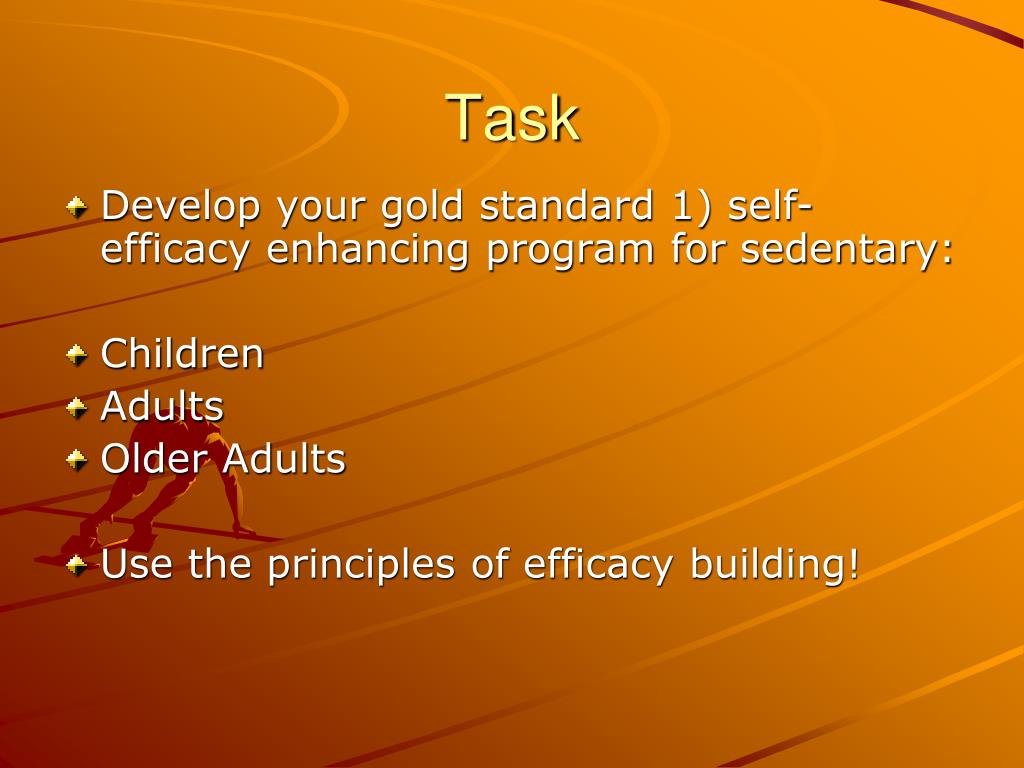 Task

Develop your gold standard 1) self-efficacy enhancing program for sedentary:

Children
Adults
Older Adults

Use the principles of efficacy building!